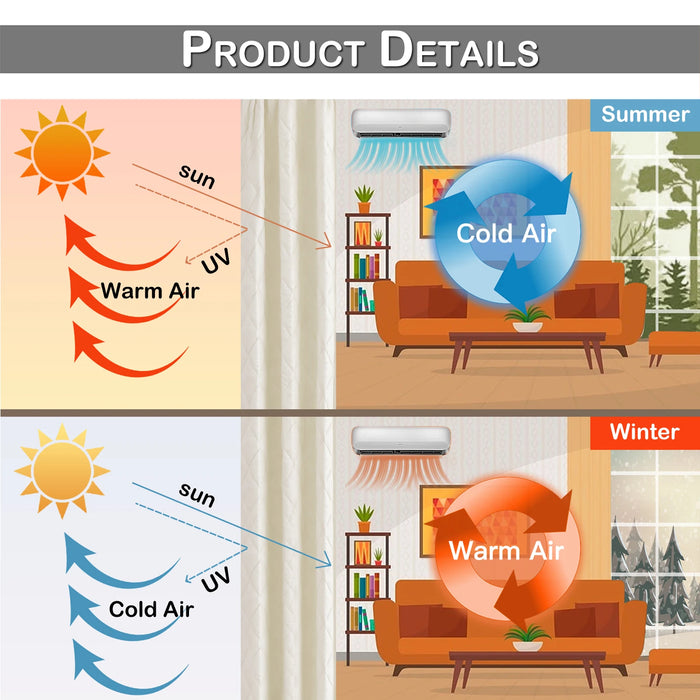 PRODUCT DETAILS

Summer

sun

UV

Warm Air

Cold Air

Winter

sun

UV

Cold Air

Warm Air